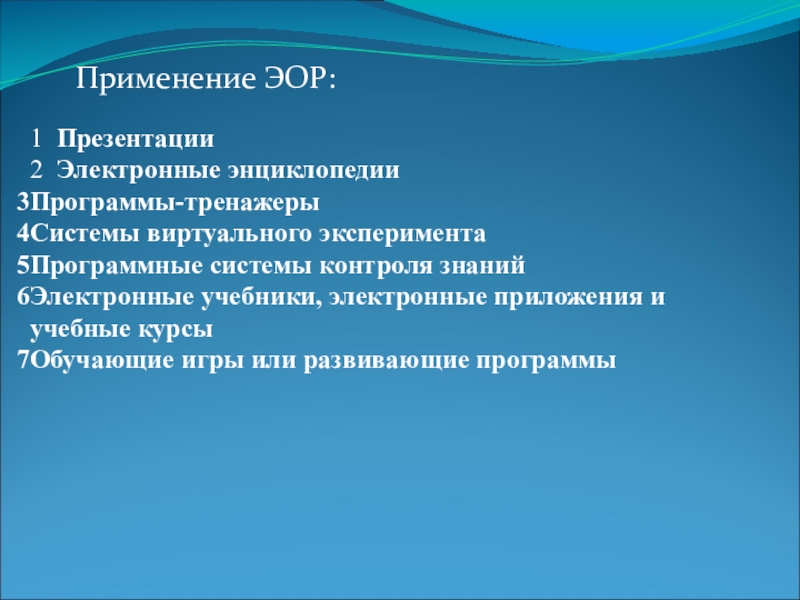 Применение ЭОР:

1 Презентации
2 Электронные энциклопедии
3Программы-тренажеры
4Системы виртуального эксперимента
5Программные системы контроля знаний
6Электронные учебники, электронные приложения и учебные курсы
7Обучающие игры или развивающие программы